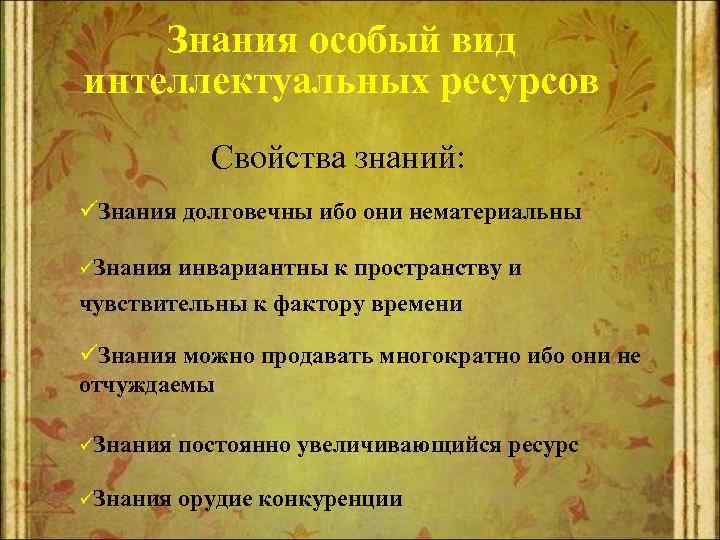 Знания особый вид интеллектуальных ресурсов

Свойства знаний:

✓Знания долговечны ибо они нематериальны

✓Знания инвариантны к пространству и чувствительны к фактору времени

✓Знания можно продавать многократно ибо они не отчуждаемы

✓Знания постоянно увеличивающийся ресурс

✓Знания орудие конкуренции